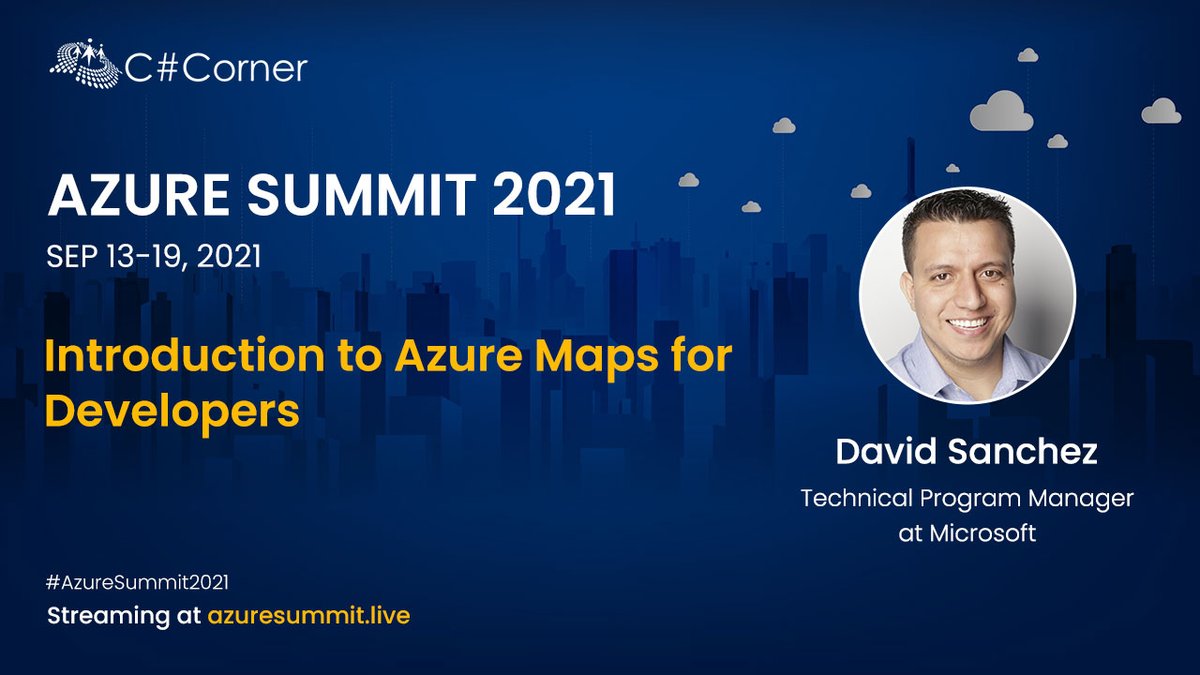 C#Corner

AZURE SUMMIT 2021

SEP 13-19, 2021

Introduction to Azure Maps for Developers

David Sanchez

Technical Program Manager at Microsoft

#AzureSummit2021

Streaming at azuresummit.live